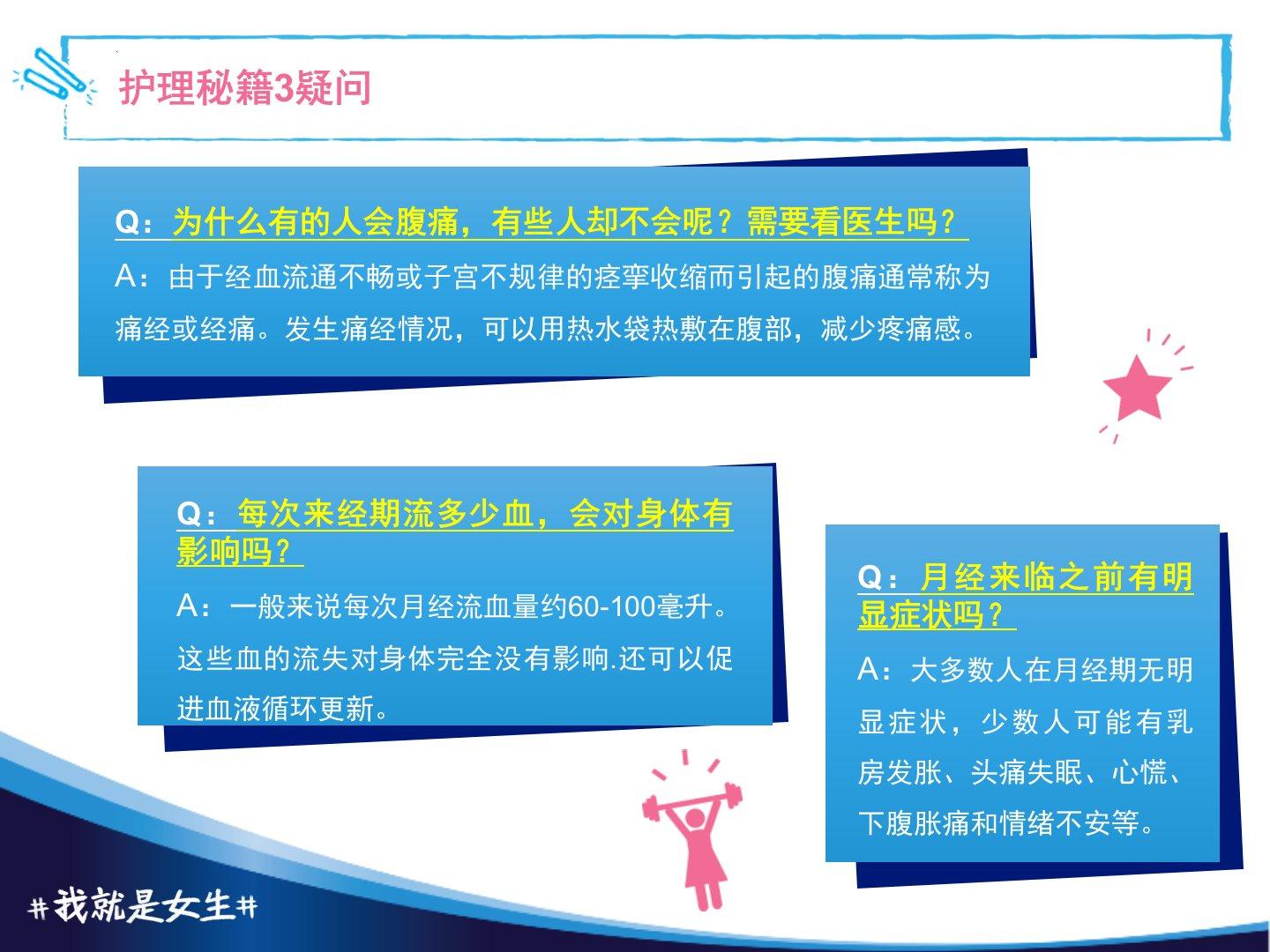 护理秘籍3疑问

Q：为什么有的人会腹痛，有些人却不会呢？需要看医生吗？

A：由于经血流通不畅或子宫不规律的痉挛收缩而引起的腹痛通常称为痛经或经痛。发生痛经情况，可以用热水袋热敷在腹部，减少疼痛感。

Q：每次来经期流多少血，会对身体有影响吗？

A：一般来说每次月经流血量约60-100毫升。这些血的流失对身体完全没有影响.还可以促进血液循环更新。

Q：月经来临之前有明显症状吗？

A：大多数人在月经期无明显症状，少数人可能有乳房发胀、头痛失眠、心慌、下腹胀痛和情绪不安等。

#我就是女生#